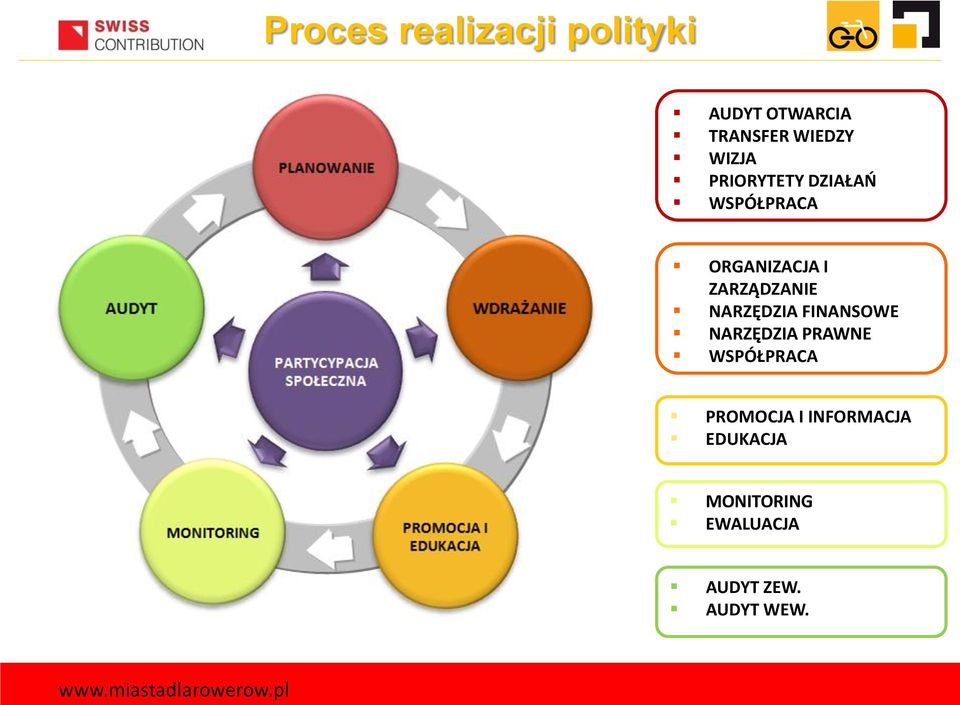 SWISS CONTRIBUTION

Proces realizacji polityki

GO

PLANOWANIE

WDRAŻANIE

PROMOCJA I EDUKACJA

MONITORING

AUDYT

PARTYCYPACJA SPOŁECZNA

- AUDYT OTWARCIA
- TRANSFER WIEDZY
- WIZJA
- PRIORYTETY DZIAŁAŃ
- WSPÓŁPRACA

- ORGANIZACJA I ZARZĄDZANIE
- NARZĘDZIA FINANSOWE
- NARZĘDZIA PRAWNE
- WSPÓŁPRACA

- PROMOCJA I INFORMACJA
- EDUKACJA

- MONITORING
- EWALUACJA

- AUDYT ZEW.
- AUDYT WEW.

www.miastadlarowerow.pl